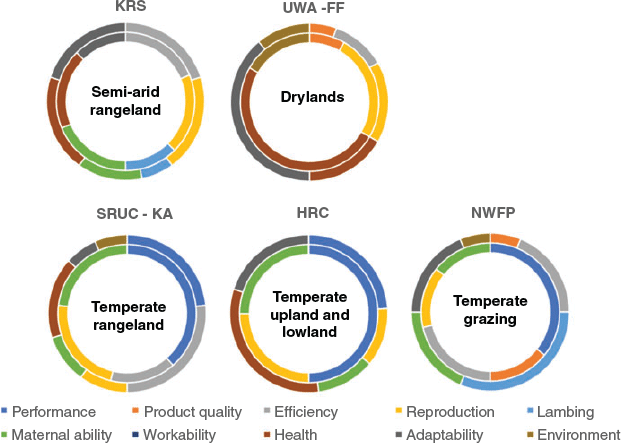 KRS

Semi-arid rangeland

UWA -FF

Drylands

SRUC - KA

Temperate rangeland

HRC

Temperate upland and lowland

NWFP

Temperate grazing

Performance
Product quality
Efficiency
Reproduction
Lambing
Maternal ability
Workability
Health
Adaptability
Environment